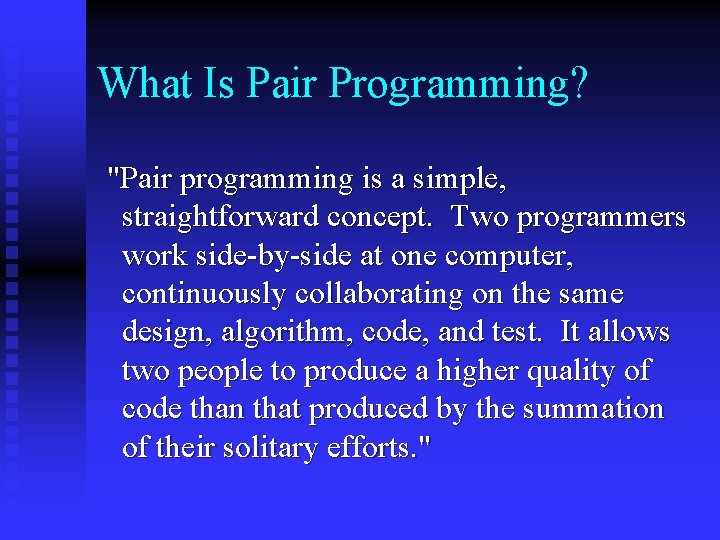 What Is Pair Programming?

"Pair programming is a simple, straightforward concept. Two programmers work side-by-side at one computer, continuously collaborating on the same design, algorithm, code, and test. It allows two people to produce a higher quality of code than that produced by the summation of their solitary efforts."